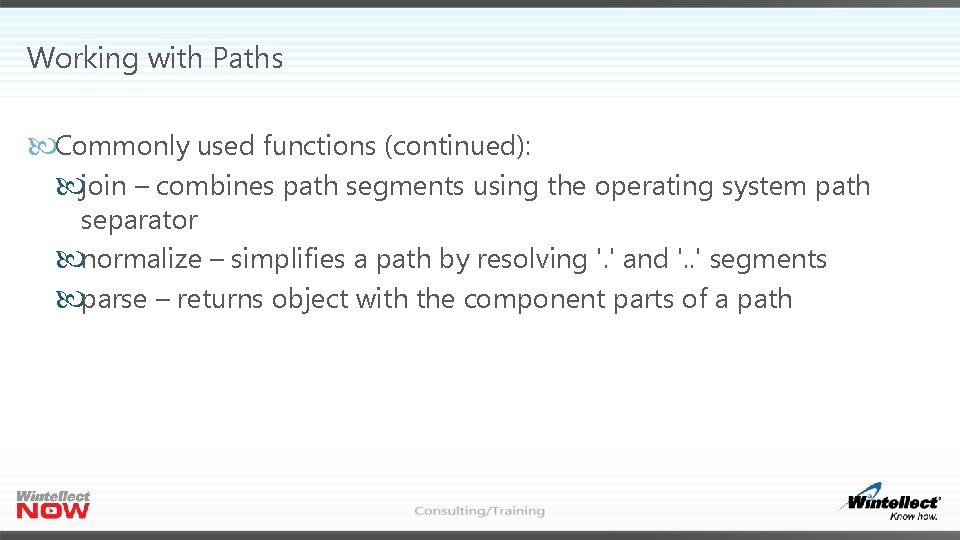 Working with Paths

Commonly used functions (continued):

join – combines path segments using the operating system path separator

normalize – simplifies a path by resolving '.' and '..' segments

parse – returns object with the component parts of a path

Wintellect NOW

Consulting/Training

Wintellect Know how.